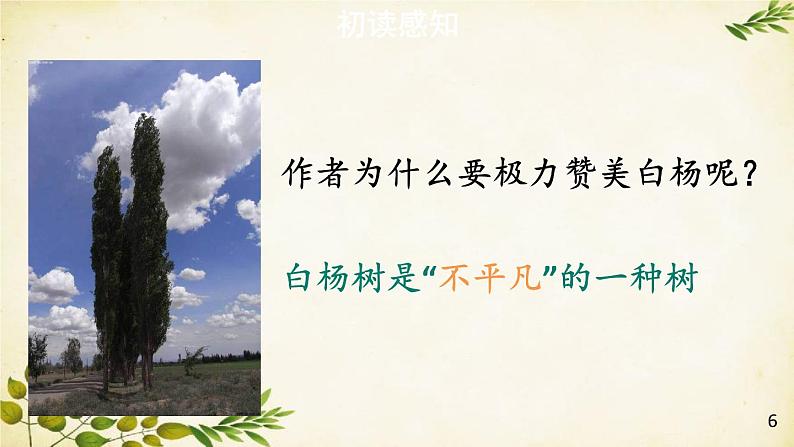 初读感知

作者为什么要极力赞美白杨呢？

白杨树是“不平凡”的一种树

6